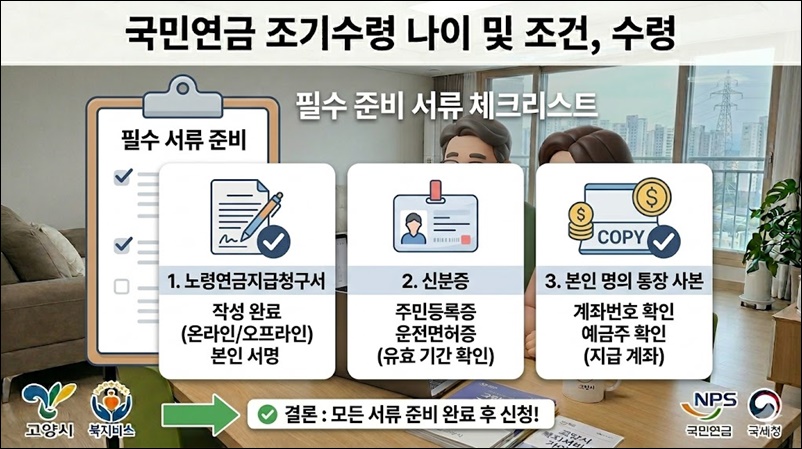 국민연금 조기수령 나이 및 조건, 수령

필수 준비 서류 체크리스트

필수 서류 준비

1. 노령연금지급청구서
작성 완료
(온라인/오프라인)
본인 서명

2. 신분증
주민등록증
운전면허증
(유효 기간 확인)

COPY
3. 본인 명의 통장 사본
계좌번호 확인
예금주 확인
(지급 계좌)

고양시 복지비스

결론 : 모든 서류 준비 완료 후 신청!

NPS 국민연금 국세청